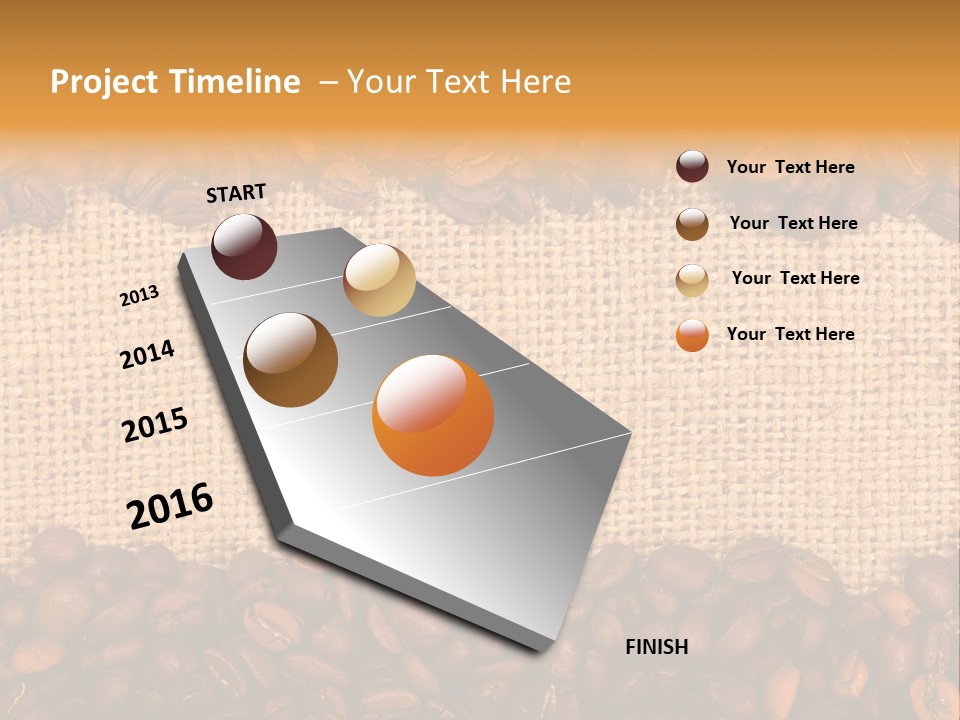 Project Timeline – Your Text Here

START

2013

2014

2015

2016

FINISH

Your Text Here

Your Text Here

Your Text Here

Your Text Here